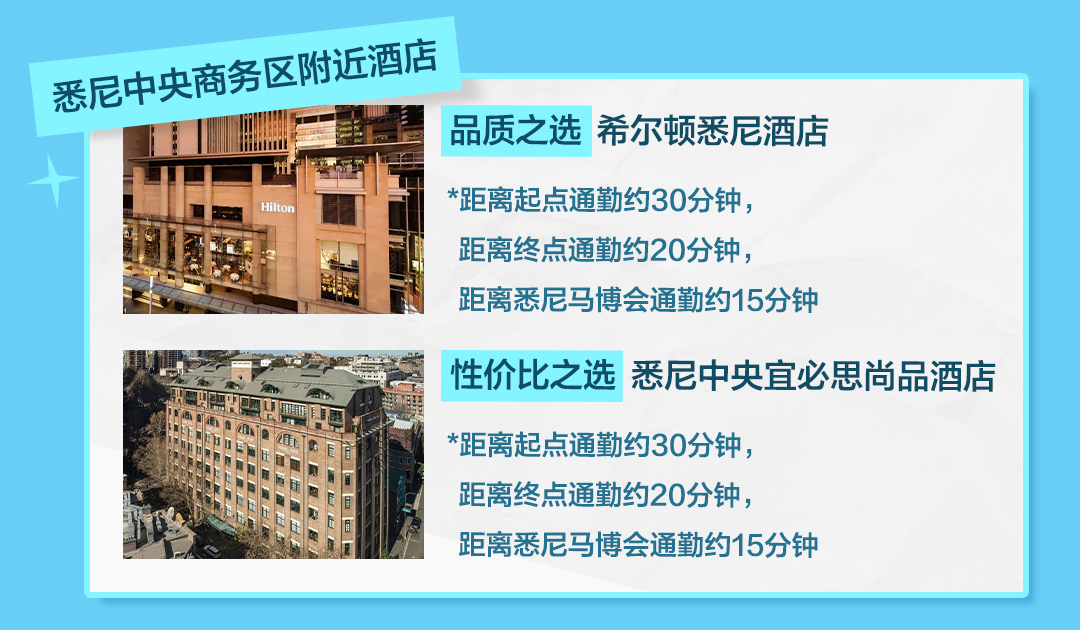 悉尼中央商务区附近酒店

Hilton

品质之选 希尔顿悉尼酒店

*距离起点通勤约30分钟，
距离终点通勤约20分钟，
距离悉尼马博会通勤约15分钟

性价比之选 悉尼中央宜必思尚品酒店

*距离起点通勤约30分钟，
距离终点通勤约20分钟，
距离悉尼马博会通勤约15分钟